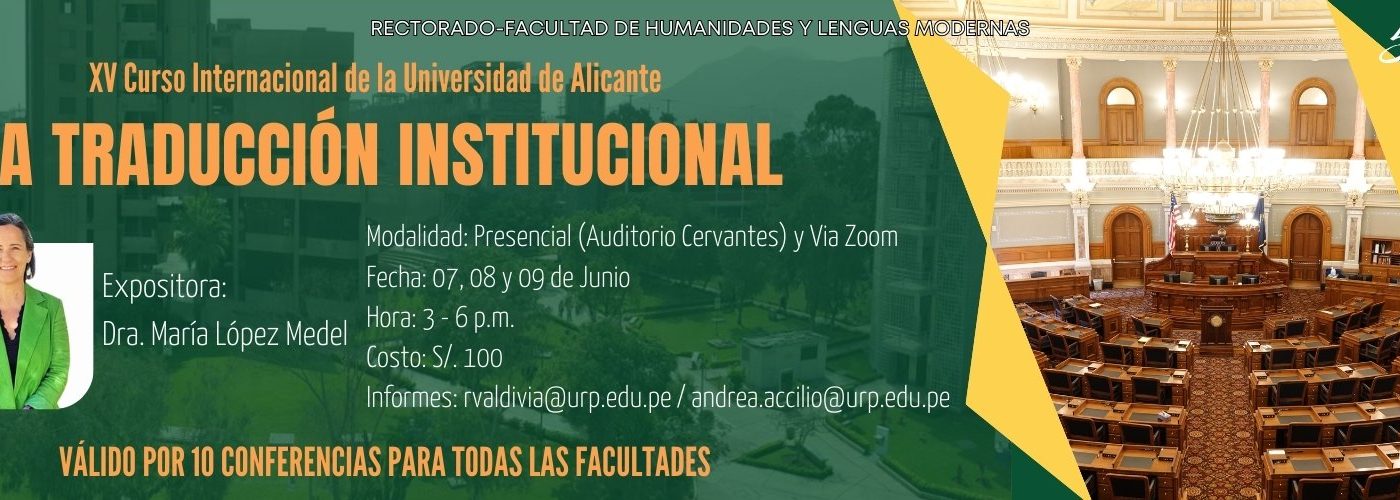 RECTORADO-FACULTAD DE HUMANIDADES Y LENGUAS MODERNAS

XV Curso Internacional de la Universidad de Alicante

A TRADUCCIÓN INSTITUCIONAL

Expositora:
Dra. María López Medel

Modalidad: Presencial (Auditorio Cervantes) y Via Zoom
Fecha: 07, 08 y 09 de Junio
Hora: 3 - 6 p.m.
Costo: S/. 100
Informes: rvaldivia@urp.edu.pe / andrea.accilio@urp.edu.pe

VÁLIDO POR 10 CONFERENCIAS PARA TODAS LAS FACULTADES